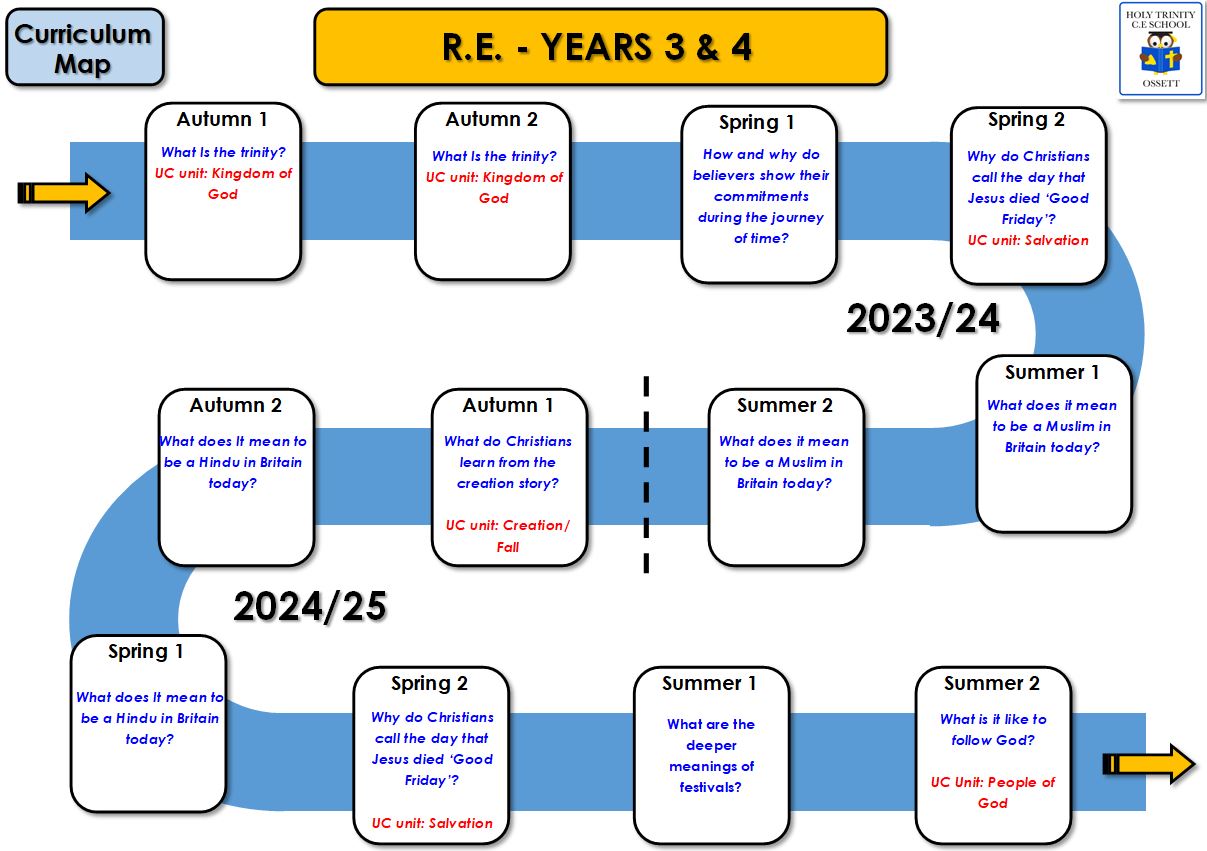 Curriculum Map

R.E. - YEARS 3 & 4

HOLY TRINITY C.E SCHOOL OSSETT

Autumn 1
What Is the trinity?
UC unit: Kingdom of God

Autumn 2
What Is the trinity?
UC unit: Kingdom of God

Spring 1
How and why do believers show their commitments during the journey of time?

Spring 2
Why do Christians call the day that Jesus died 'Good Friday'?
UC unit: Salvation

2023/24

Summer 1
What does it mean to be a Muslim in Britain today?

Summer 2
What does it mean to be a Muslim in Britain today?

Autumn 1
What do Christians learn from the creation story?

UC unit: Creation/ Fall

Autumn 2
What does It mean to be a Hindu in Britain today?

2024/25

Spring 1
What does It mean to be a Hindu in Britain today?

Spring 2
Why do Christians call the day that Jesus died 'Good Friday'?

UC unit: Salvation

Summer 1
What are the deeper meanings of festivals?

Summer 2
What is it like to follow God?

UC Unit: People of God